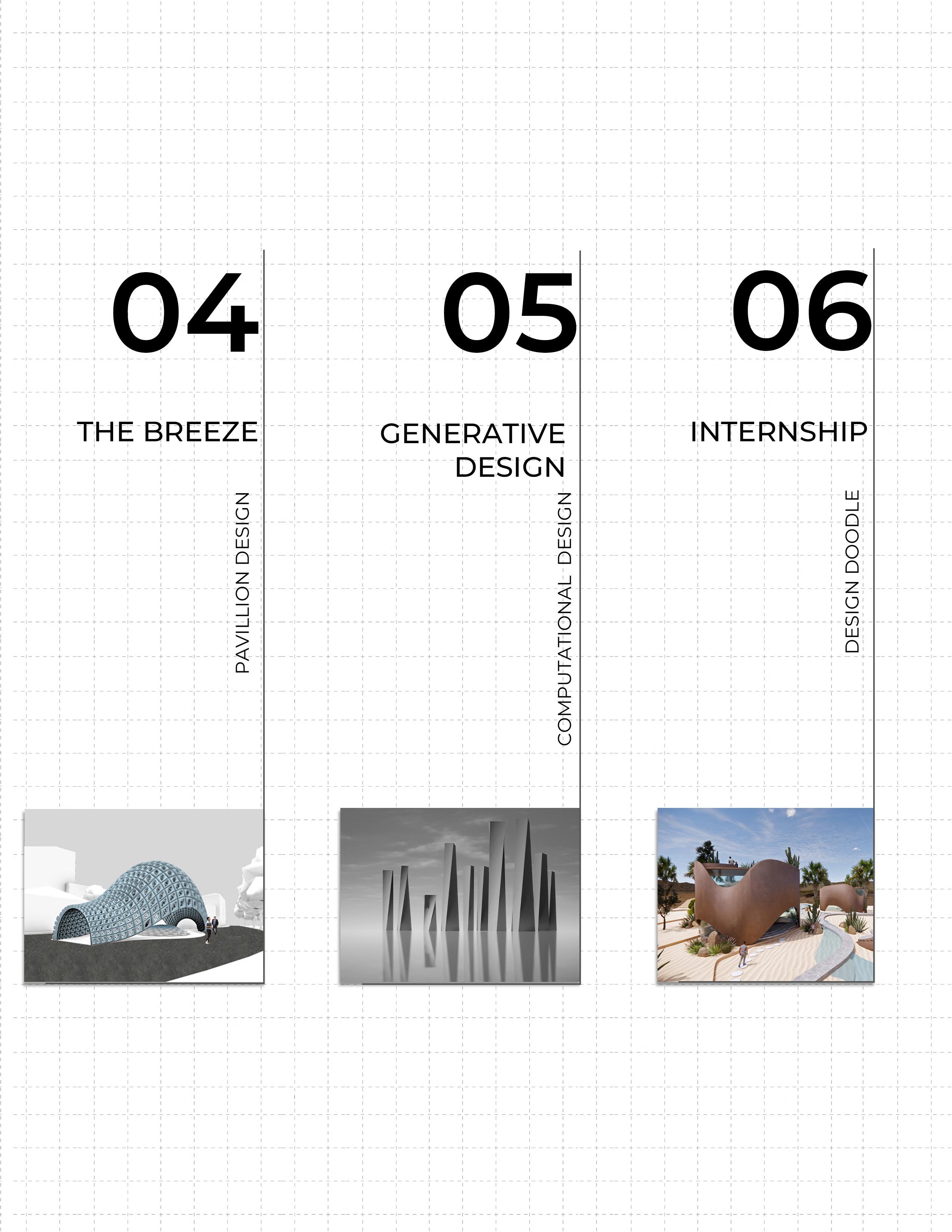 04

THE BREEZE

PAVILLION DESIGN

05

GENERATIVE DESIGN

COMPUTATIONAL DESIGN

06

INTERNSHIP

DESIGN DOODLE